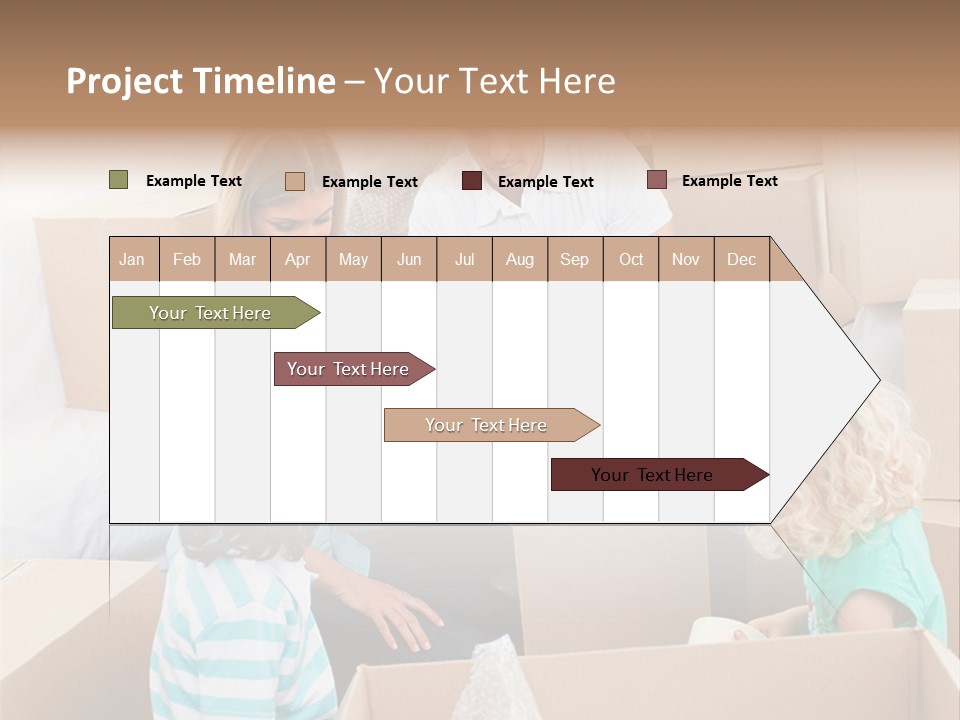 Project Timeline – Your Text Here

Example Text
Example Text
Example Text
Example Text

| Jan | Feb | Mar | Apr | May | Jun | Jul | Aug | Sep | Oct | Nov | Dec |
|---|---|---|---|---|---|---|---|---|---|---|---|

Your Text Here

Your Text Here

Your Text Here

Your Text Here